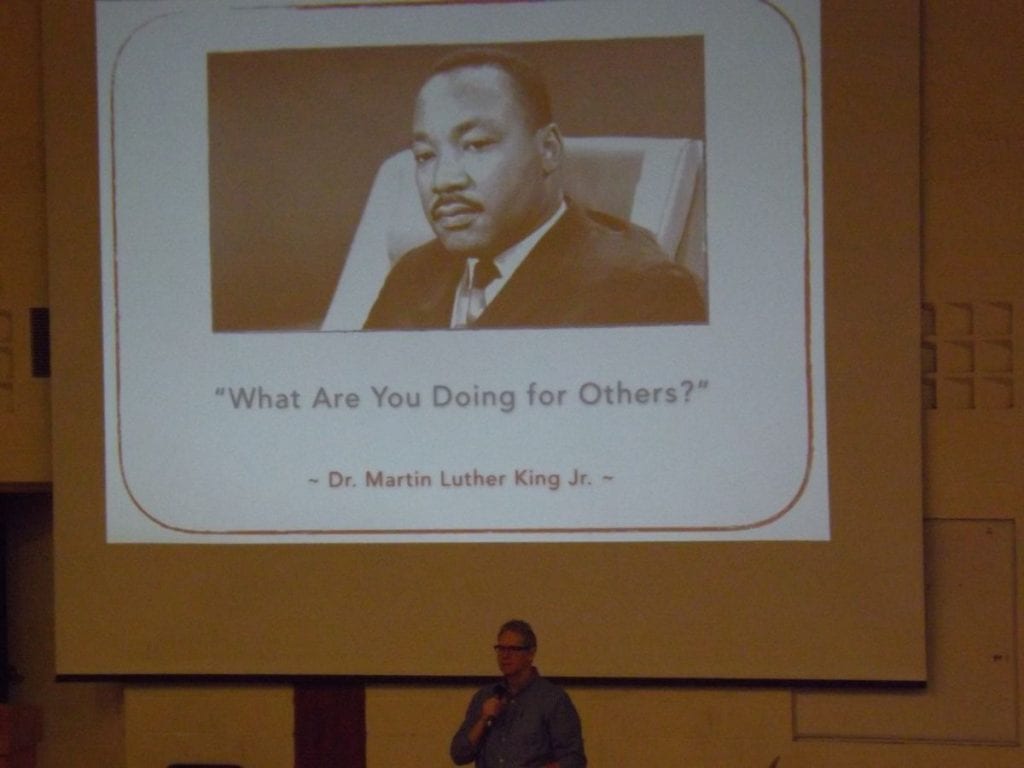 "What Are You Doing for Others?"

~ Dr. Martin Luther King Jr. ~